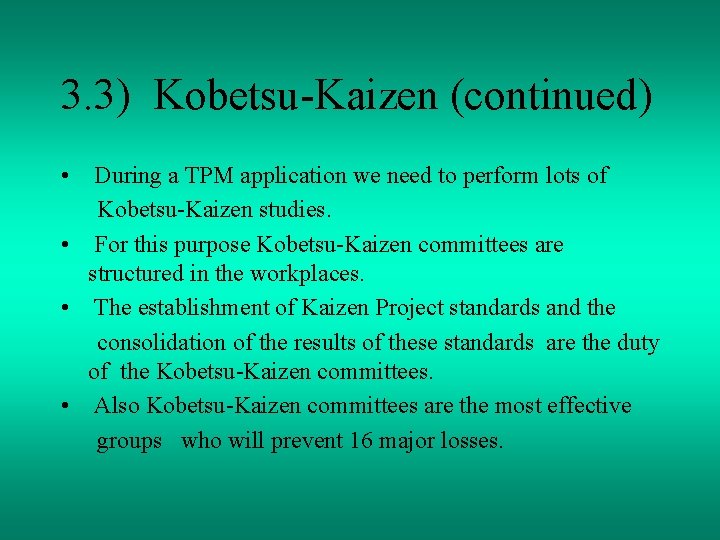 3.3) Kobetsu-Kaizen (continued)

• During a TPM application we need to perform lots of Kobetsu-Kaizen studies.

• For this purpose Kobetsu-Kaizen committees are structured in the workplaces.

• The establishment of Kaizen Project standards and the consolidation of the results of these standards are the duty of the Kobetsu-Kaizen committees.

• Also Kobetsu-Kaizen committees are the most effective groups who will prevent 16 major losses.